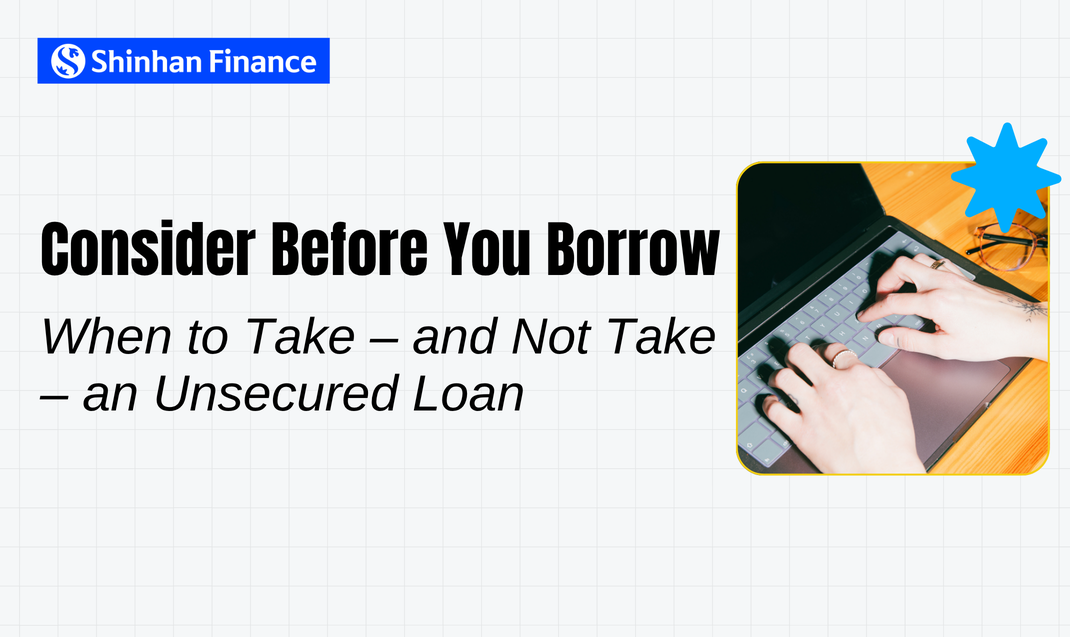 Shinhan Finance

Consider Before You Borrow

When to Take – and Not Take – an Unsecured Loan